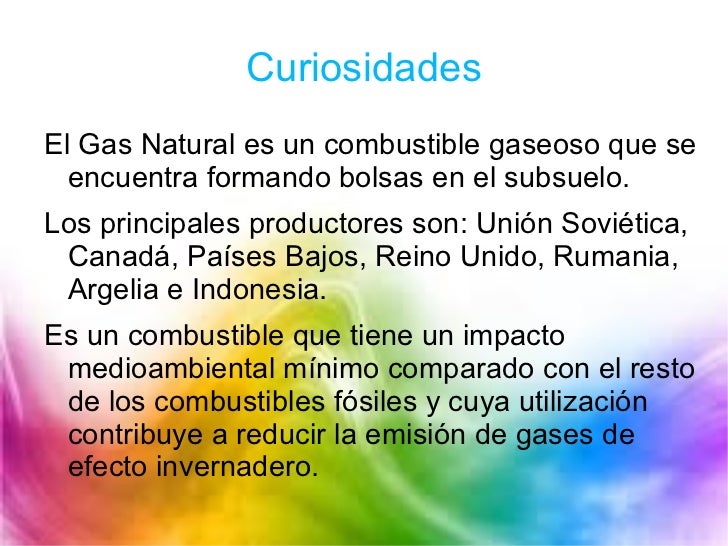 Curiosidades

El Gas Natural es un combustible gaseoso que se encuentra formando bolsas en el subsuelo.

Los principales productores son: Unión Soviética, Canadá, Países Bajos, Reino Unido, Rumania, Argelia e Indonesia.

Es un combustible que tiene un impacto medioambiental mínimo comparado con el resto de los combustibles fósiles y cuya utilización contribuye a reducir la emisión de gases de efecto invernadero.